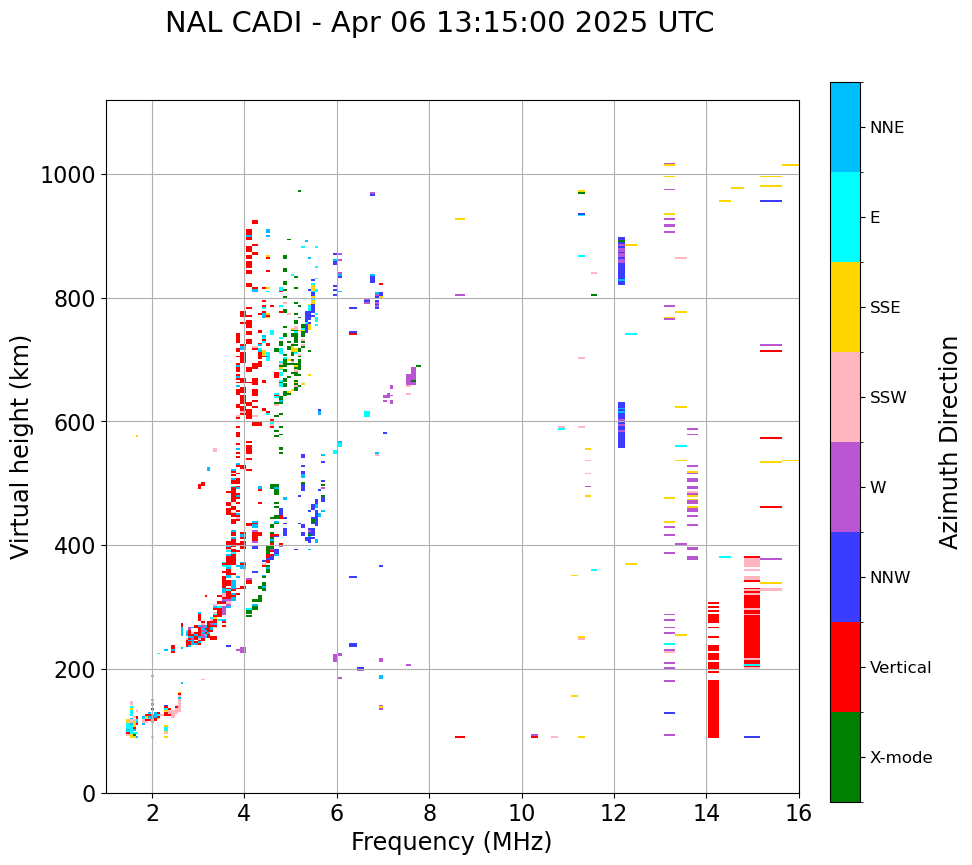 NAL CADI - Apr 06 13:15:00 2025 UTC

Virtual height (km)

1000
800
600
400
200
0

2
4
6
8
10
12
14
16

Frequency (MHz)

NNE
E
SSE
SSW
W
NNW
Vertical
X-mode

Azimuth Direction